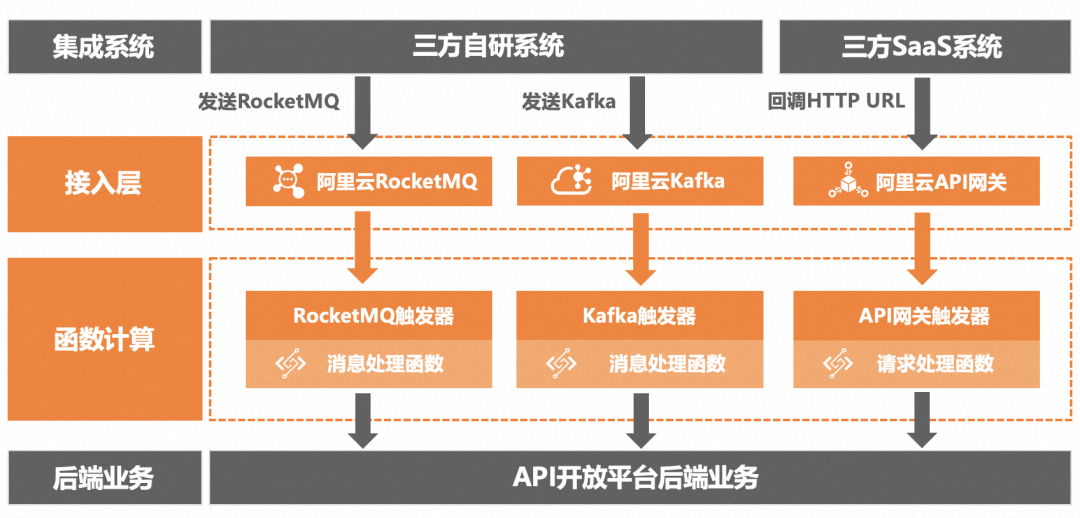 集成系统

三方自研系统

三方SaaS系统

发送RocketMQ

发送Kafka

回调HTTP URL

接入层

阿里云RocketMQ

阿里云Kafka

阿里云API网关

函数计算

RocketMQ触发器

消息处理函数

Kafka触发器

消息处理函数

API网关触发器

请求处理函数

后端业务

API开放平台后端业务